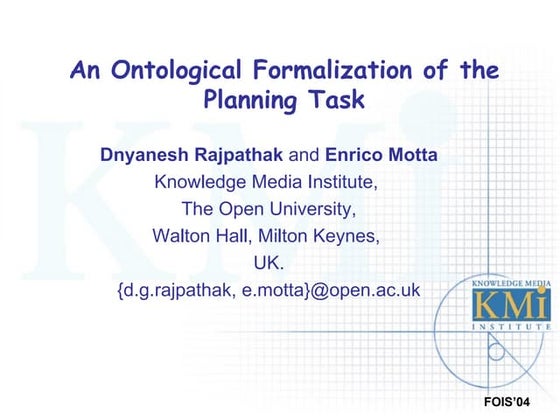 An Ontological Formalization of the Planning Task

Dnyanesh Rajpathak and Enrico Motta
Knowledge Media Institute,
The Open University,
Walton Hall, Milton Keynes,
UK.
{d.g.rajpathak, e.motta}@open.ac.uk

KNOWLEDGE MEDIA
KMi
INSTITUTE

FOIS'04